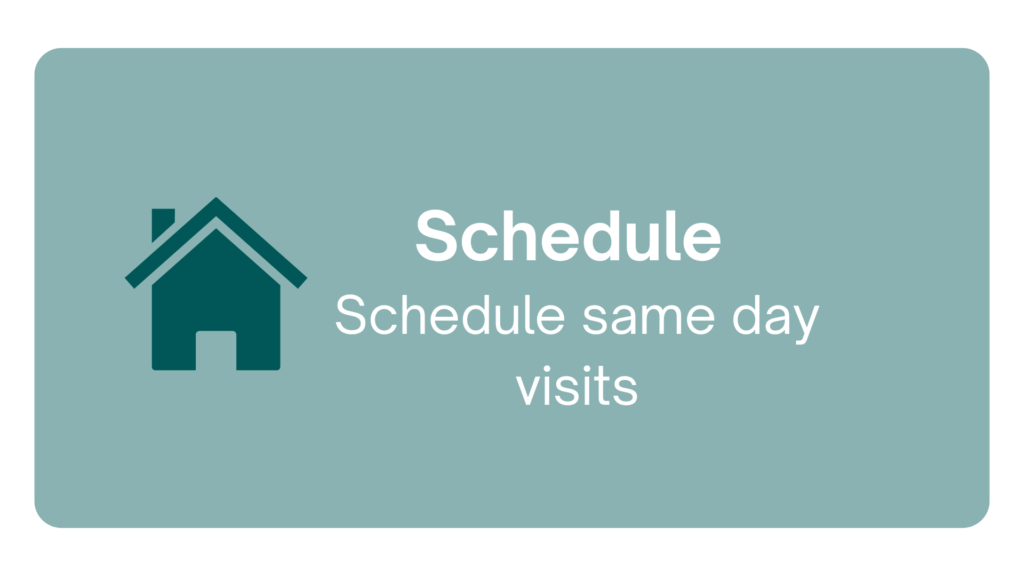 Schedule

Schedule same day visits